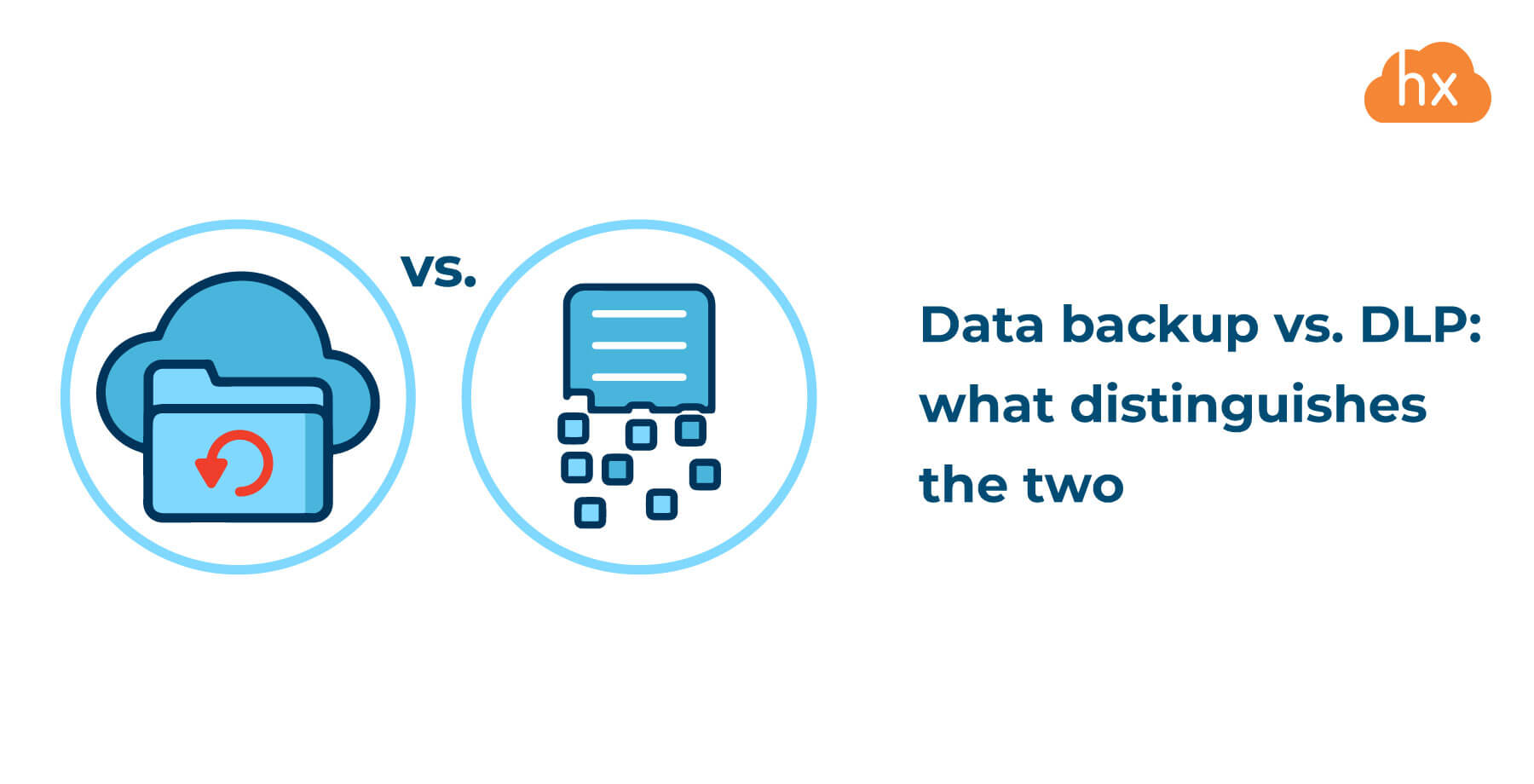 hx

vs.

Data backup vs. DLP: what distinguishes the two